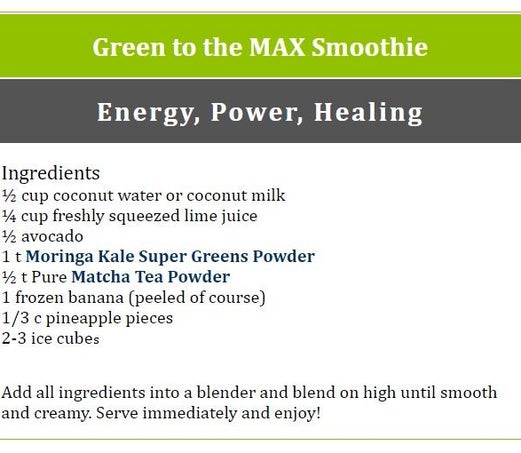 Green to the MAX Smoothie

Energy, Power, Healing

Ingredients
½ cup coconut water or coconut milk
¼ cup freshly squeezed lime juice
½ avocado
1 t Moringa Kale Super Greens Powder
½ t Pure Matcha Tea Powder
1 frozen banana (peeled of course)
1/3 c pineapple pieces
2-3 ice cubes

Add all ingredients into a blender and blend on high until smooth and creamy. Serve immediately and enjoy!